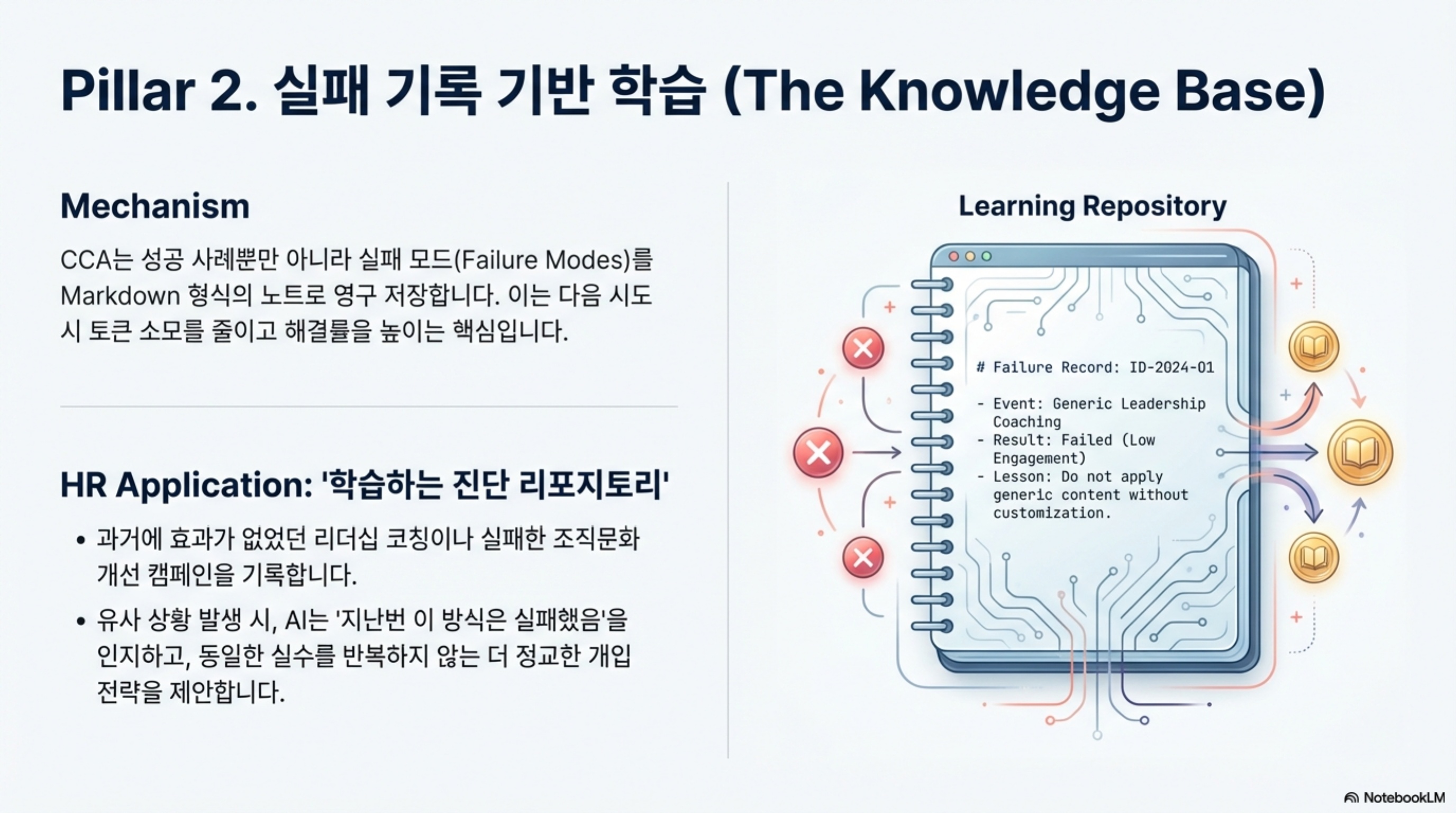 Pillar 2. 실패 기록 기반 학습 (The Knowledge Base)

Mechanism

CCA는 성공 사례뿐만 아니라 실패 모드(Failure Modes)를 Markdown 형식의 노트로 영구 저장합니다. 이는 다음 시도 시 토큰 소모를 줄이고 해결률을 높이는 핵심입니다.

HR Application: '학습하는 진단 리포지토리'

• 과거에 효과가 없었던 리더십 코칭이나 실패한 조직문화 개선 캠페인을 기록합니다.

• 유사 상황 발생 시, AI는 '지난번 이 방식은 실패했음'을 인지하고, 동일한 실수를 반복하지 않는 더 정교한 개입 전략을 제안합니다.

Learning Repository

# Failure Record: ID-2024-01

- Event: Generic Leadership Coaching
- Result: Failed (Low Engagement)
- Lesson: Do not apply generic content without customization.

NotebookLM